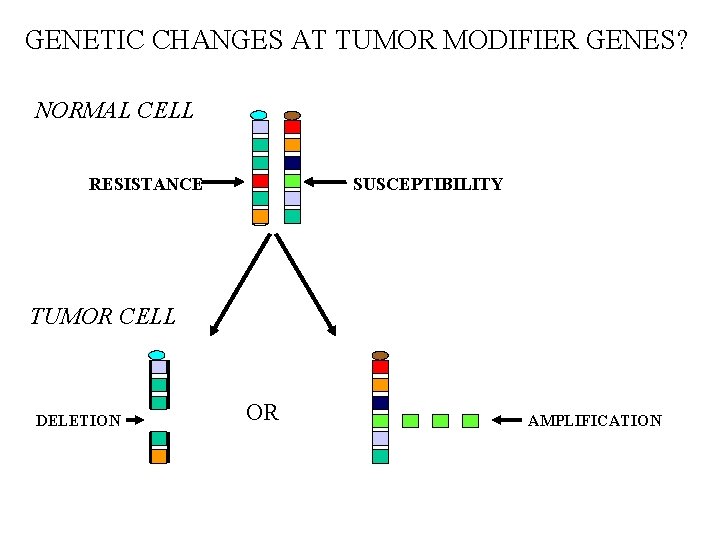 GENETIC CHANGES AT TUMOR MODIFIER GENES?

NORMAL CELL

RESISTANCE

SUSCEPTIBILITY

TUMOR CELL

DELETION

OR

AMPLIFICATION